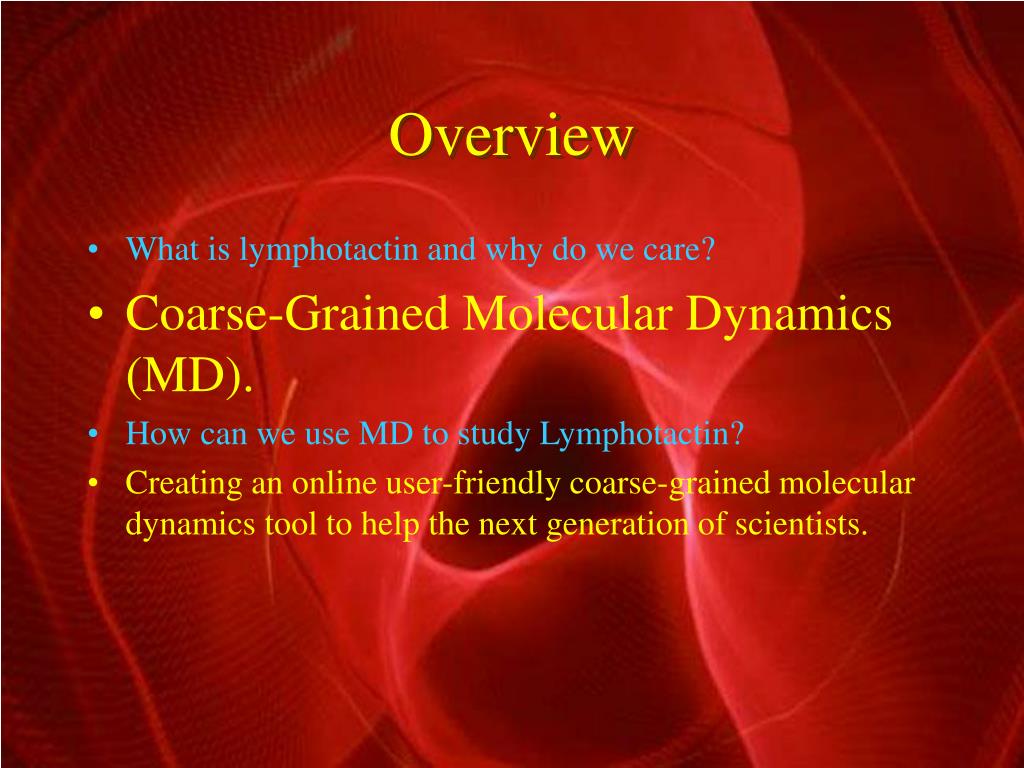 Overview

• What is lymphotactin and why do we care?
• Coarse-Grained Molecular Dynamics (MD).
• How can we use MD to study Lymphotactin?
• Creating an online user-friendly coarse-grained molecular dynamics tool to help the next generation of scientists.